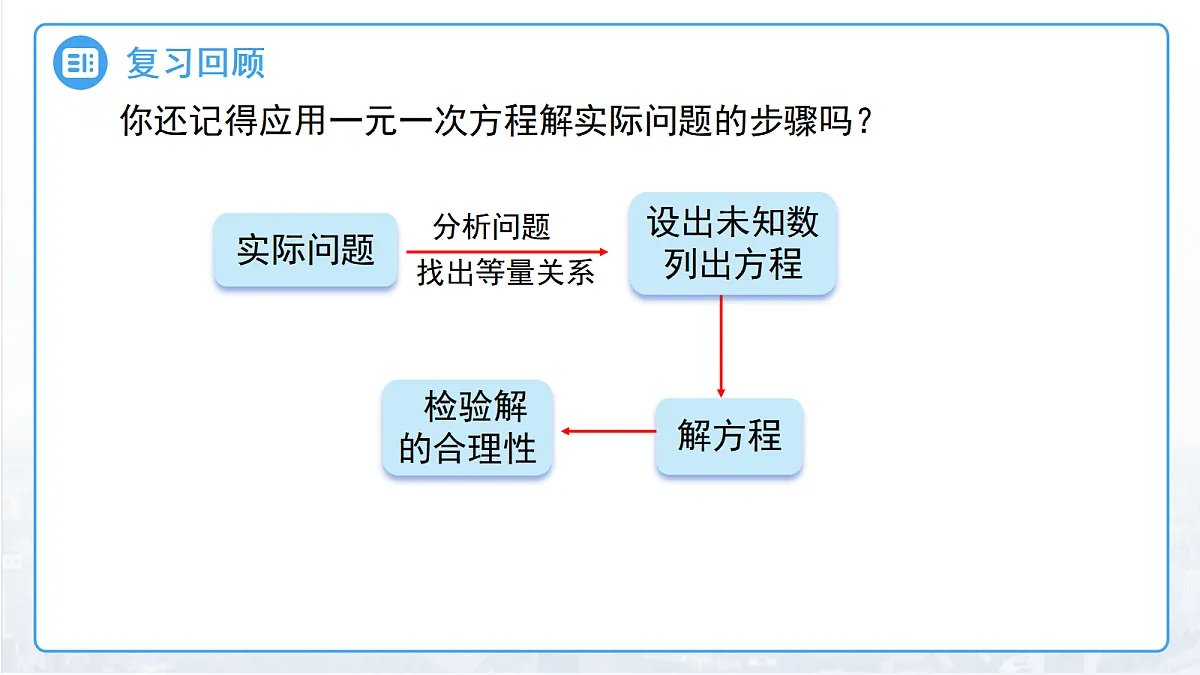 复习回顾

你还记得应用一元一次方程解实际问题的步骤吗？

实际问题

分析问题

找出等量关系

设出未知数
列出方程

解方程

检验解
的合理性